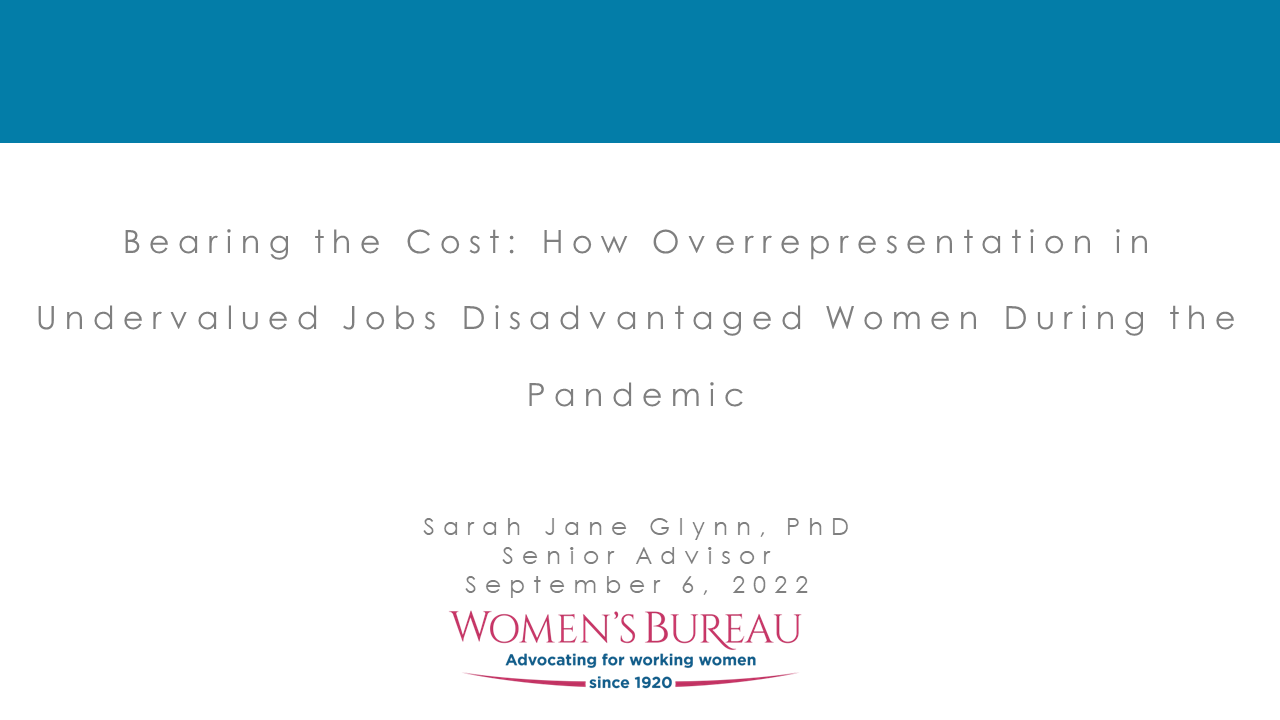 Bearing the Cost: How Overrepresentation in Undervalued Jobs Disadvantaged Women During the Pandemic

Sarah Jane Glynn, PhD
Senior Advisor
September 6, 2022

WOMEN'S BUREAU
Advocating for working women
since 1920